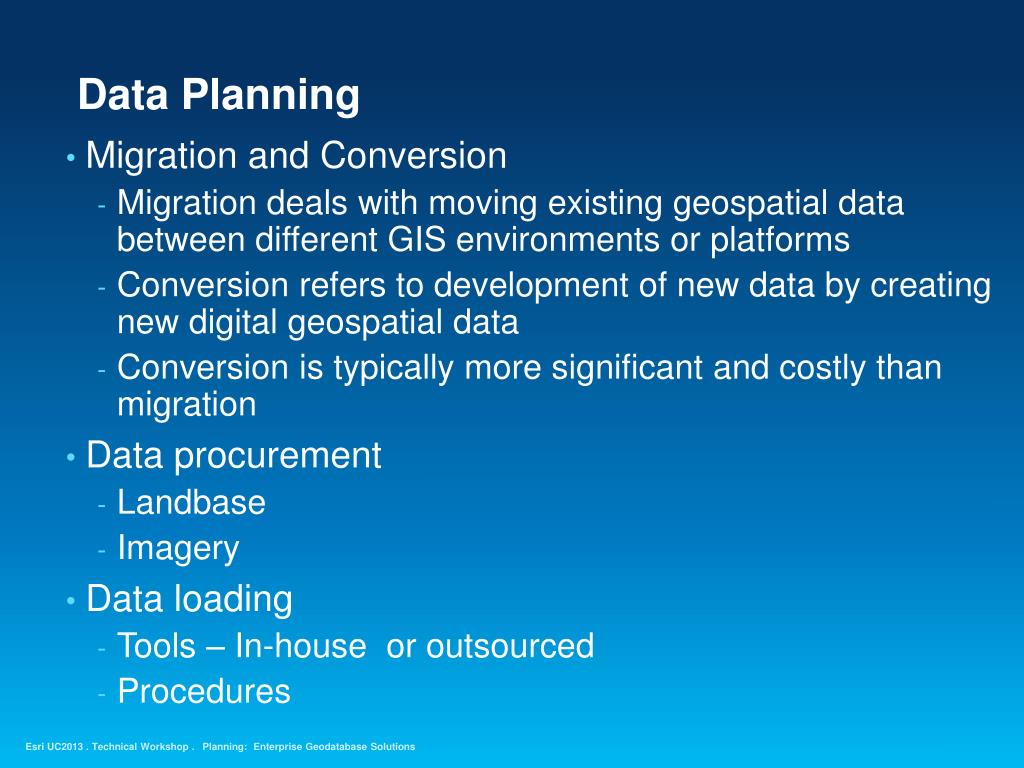 Data Planning

• Migration and Conversion
- Migration deals with moving existing geospatial data between different GIS environments or platforms
- Conversion refers to development of new data by creating new digital geospatial data
- Conversion is typically more significant and costly than migration

• Data procurement
- Landbase
- Imagery

• Data loading
- Tools – In-house or outsourced
- Procedures

Esri UC2013 . Technical Workshop . Planning: Enterprise Geodatabase Solutions